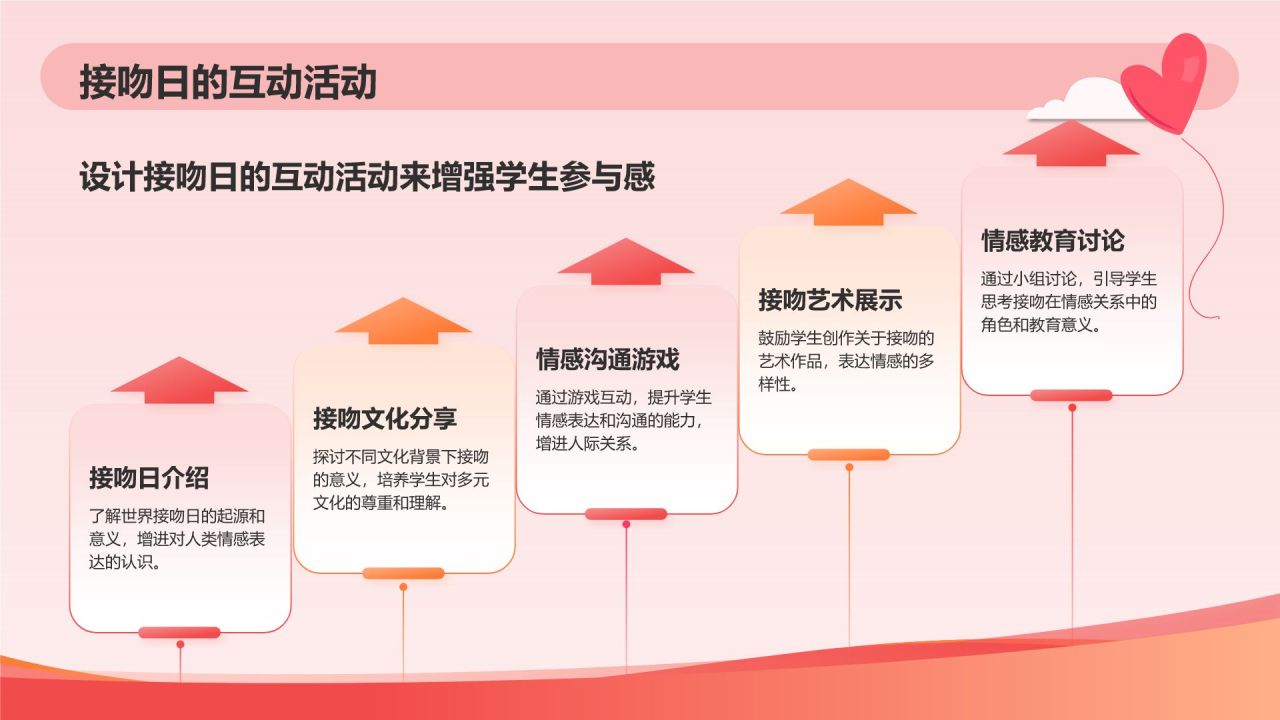 接吻日的互动活动

设计接吻日的互动活动来增强学生参与感

接吻日介绍

了解世界接吻日的起源和意义，增进对人类情感表达的认识。

接吻文化分享

探讨不同文化背景下接吻的意义，培养学生对多元文化的尊重和理解。

情感沟通游戏

通过游戏互动，提升学生情感表达和沟通的能力，增进人际关系。

接吻艺术展示

鼓励学生创作关于接吻的艺术作品，表达情感的多样性。

情感教育讨论

通过小组讨论，引导学生思考接吻在情感关系中的角色和教育意义。